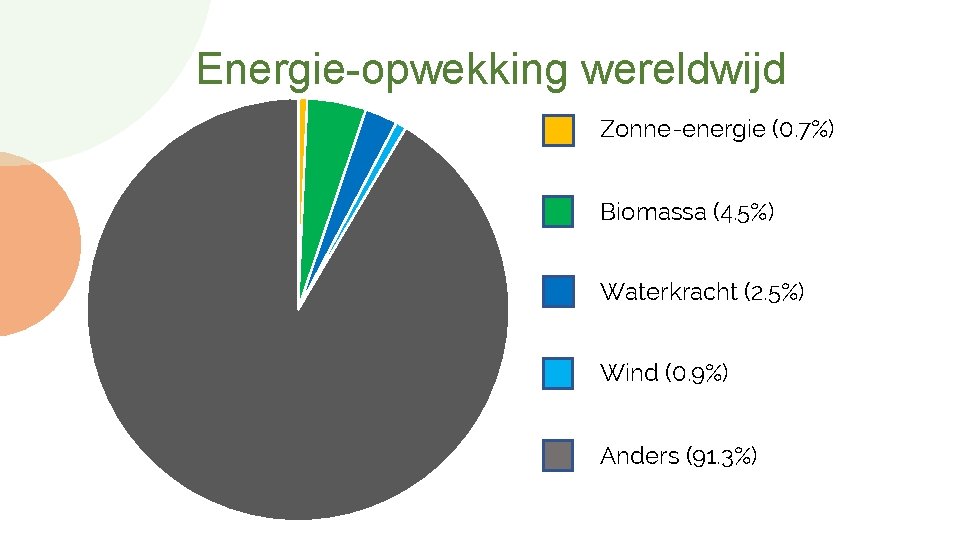 Energie-opwekking wereldwijd

Zonne-energie (0.7%)

Biomassa (4.5%)

Waterkracht (2.5%)

Wind (0.9%)

Anders (91.3%)